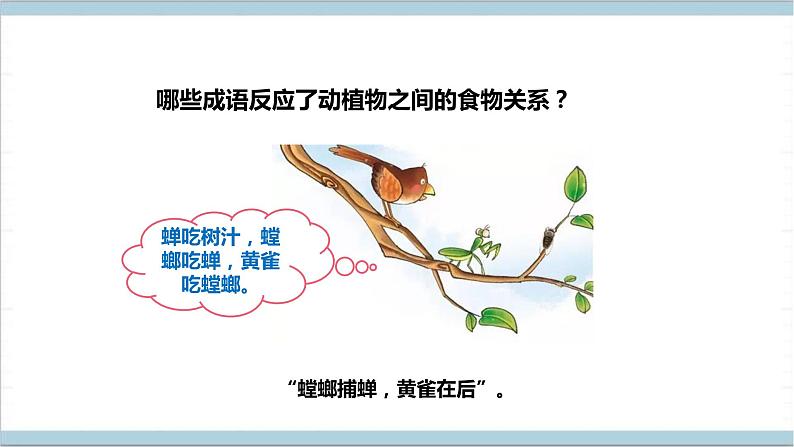 哪些成语反应了动植物之间的食物关系？

蝉吃树汁，螳螂吃蝉，黄雀吃螳螂。

“螳螂捕蝉，黄雀在后”。